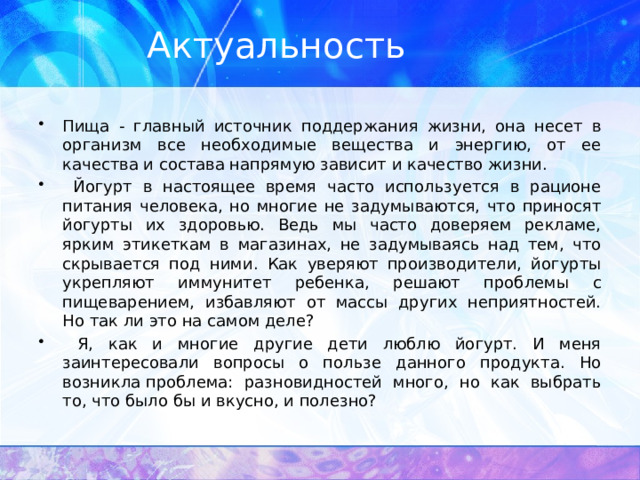 Актуальность

• Пища - главный источник поддержания жизни, она несет в организм все необходимые вещества и энергию, от ее качества и состава напрямую зависит и качество жизни.

• Йогурт в настоящее время часто используется в рационе питания человека, но многие не задумываются, что приносят йогурты их здоровью. Ведь мы часто доверяем рекламе, ярким этикеткам в магазинах, не задумываясь над тем, что скрывается под ними. Как уверяют производители, йогурты укрепляют иммунитет ребенка, решают проблемы с пищеварением, избавляют от массы других неприятностей. Но так ли это на самом деле?

• Я, как и многие другие дети люблю йогурт. И меня заинтересовали вопросы о пользе данного продукта. Но возникла проблема: разновидностей много, но как выбрать то, что было бы и вкусно, и полезно?